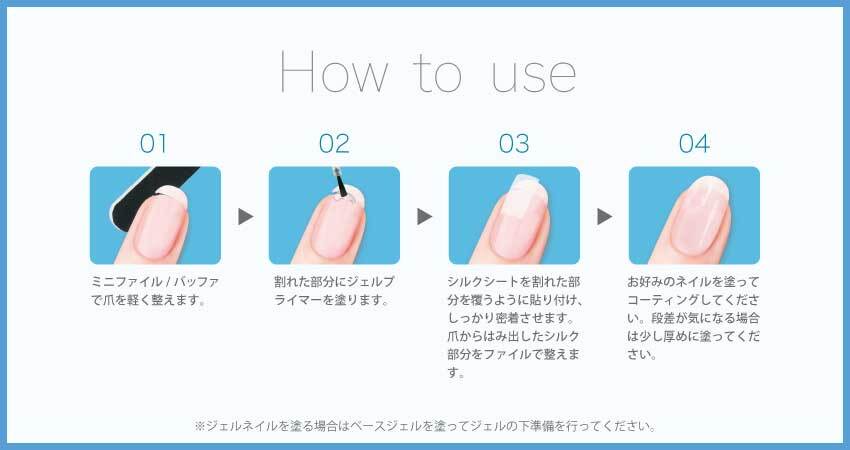 How to use

01

ミニファイル / バッファで爪を軽く整えます。

02

割れた部分にジェルプライマーを塗ります。

03

シルクシートを割れた部分を覆うように貼り付け、しっかり密着させます。爪からはみ出したシルク部分をファイルで整えます。

04

お好みのネイルを塗ってコーティングしてください。段差が気になる場合は少し厚めに塗ってください。

※ジェルネイルを塗る場合はベースジェルを塗ってジェルの下準備を行ってください。